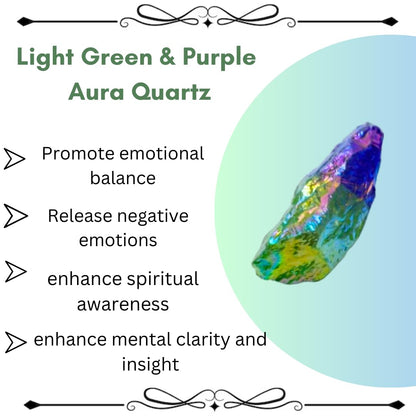 Light Green & Purple Aura Quartz

Promote emotional balance

Release negative emotions

enhance spiritual awareness

enhance mental clarity and insight